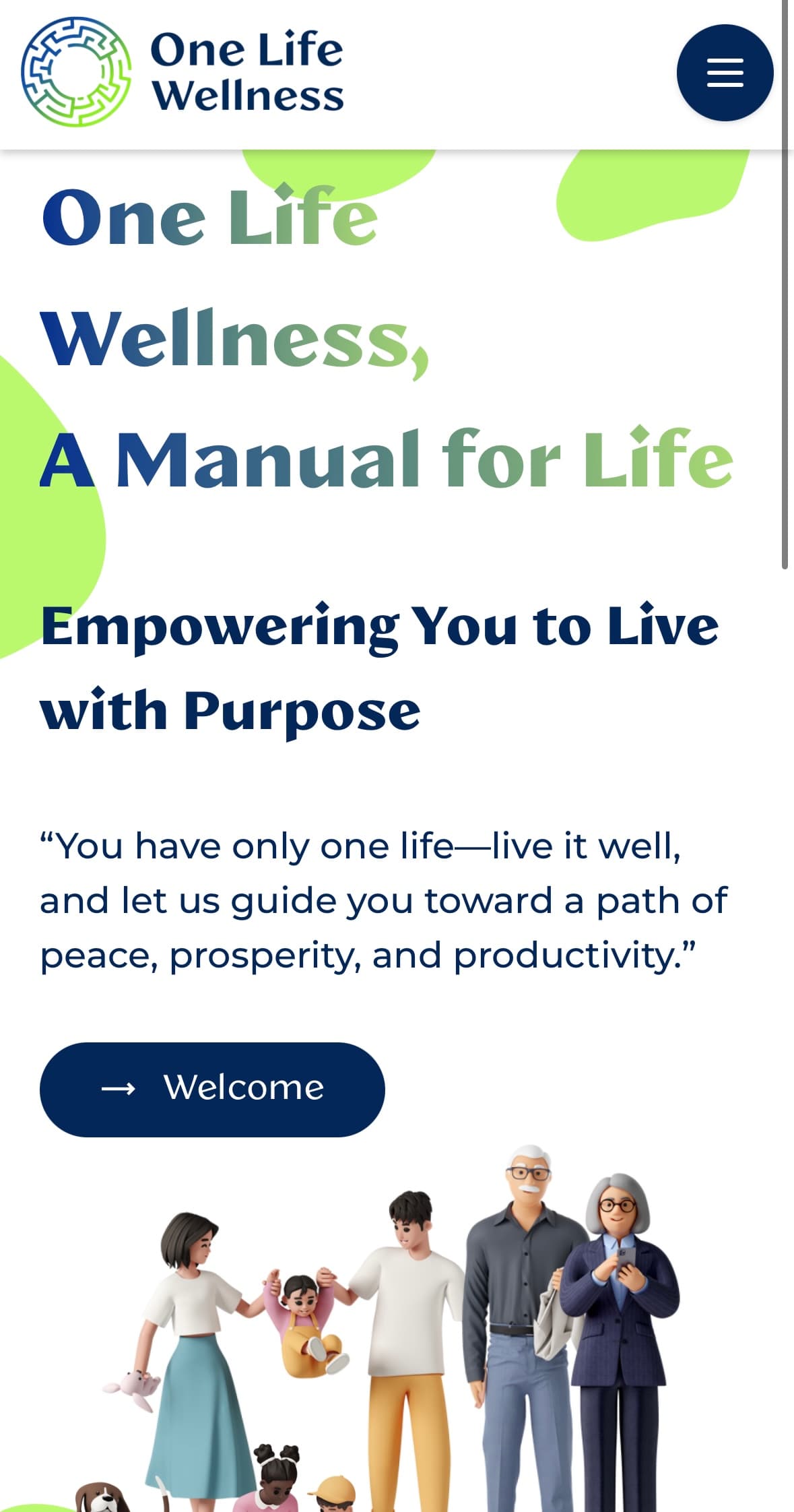 One Life Wellness

One Life Wellness, A Manual for Life

Empowering You to Live with Purpose

“You have only one life—live it well, and let us guide you toward a path of peace, prosperity, and productivity.”

→ Welcome